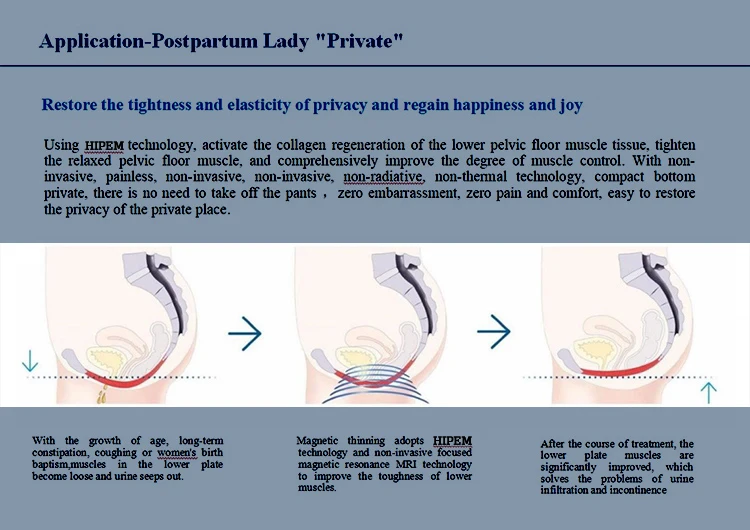 Application-Postpartum Lady "Private"

Restore the tightness and elasticity of privacy and regain happiness and joy

Using HIPEM technology, activate the collagen regeneration of the lower pelvic floor muscle tissue, tighten the relaxed pelvic floor muscle, and comprehensively improve the degree of muscle control. With non-invasive, painless, non-invasive, non-invasive, non-radiative, non-thermal technology, compact bottom private, there is no need to take off the pants， zero embarrassment, zero pain and comfort, easy to restore the privacy of the private place.

With the growth of age, long-term constipation, coughing or women's birth baptism,muscles in the lower plate become loose and urine seeps out.

Magnetic thinning adopts HIPEM technology and non-invasive focused magnetic resonance MRI technology to improve the toughness of lower muscles.

After the course of treatment, the lower plate muscles are significantly improved, which solves the problems of urine infiltration and incontinence